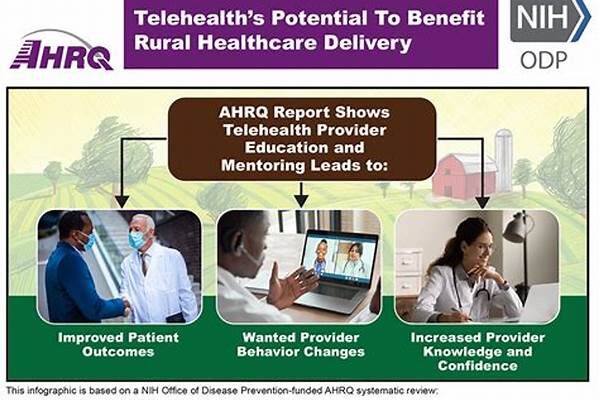 AHRQ

Telehealth's Potential To Benefit Rural Healthcare Delivery

NIH
ODP

AHRQ Report Shows Telehealth Provider Education and Mentoring Leads to:

Improved Patient Outcomes

Wanted Provider Behavior Changes

Increased Provider Knowledge and Confidence

This infographic is based on a NIH Office of Disease Prevention-funded AHRQ systematic review: